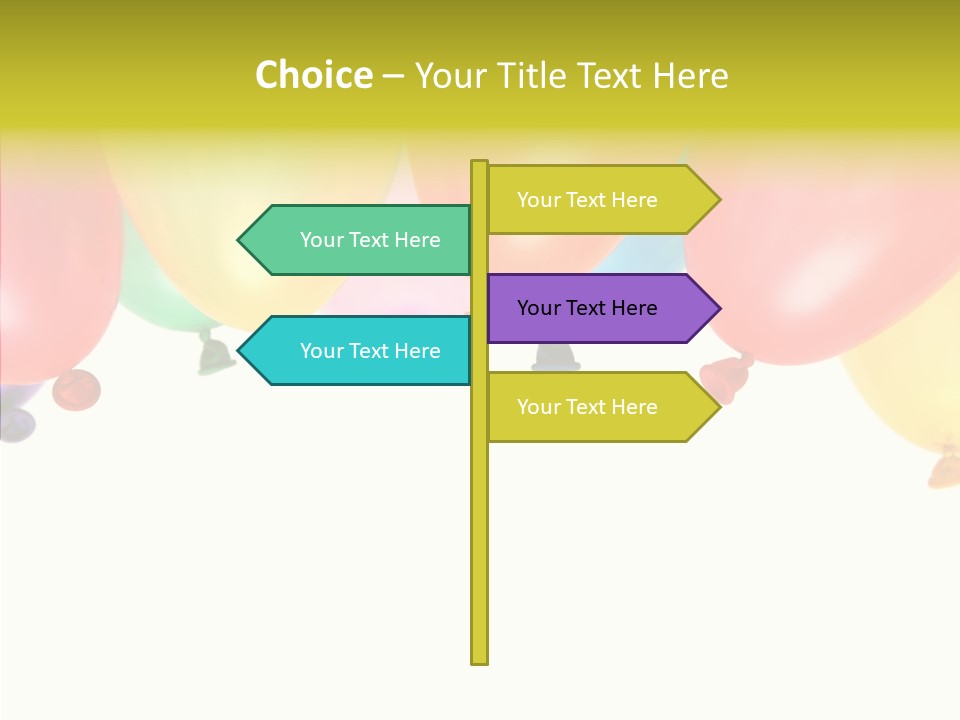 Choice – Your Title Text Here

Your Text Here

Your Text Here

Your Text Here

Your Text Here

Your Text Here